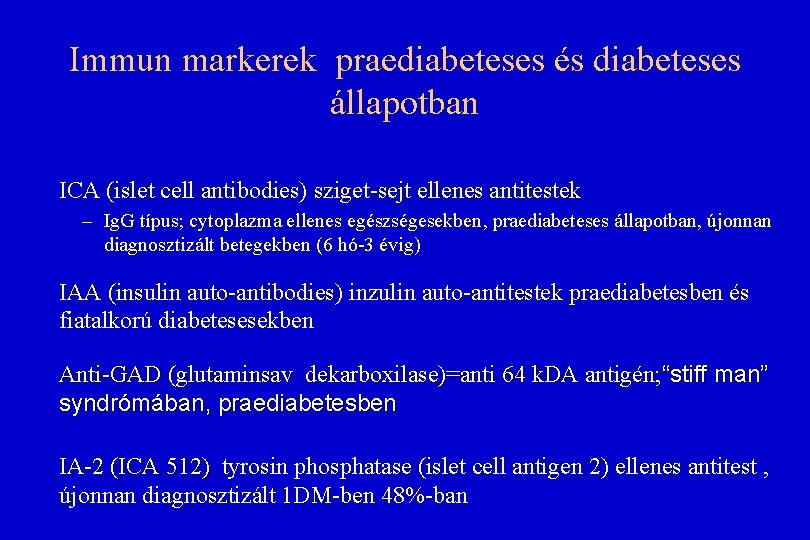 Immun markerek praediabeteses és diabeteses állapotban

ICA (islet cell antibodies) sziget-sejt ellenes antitestek

– IgG típus; cytoplazma ellenes egészségesekben, praediabeteses állapotban, újonnan diagnosztizált betegekben (6 hó-3 évig)

IAA (insulin auto-antibodies) inzulin auto-antitestek praediabetesben és fiatalkorú diabetesesekben

Anti-GAD (glutaminsav dekarboxilase)=anti 64 kDA antigén;“stiff man” syndrómában, praediabetesben

IA-2 (ICA 512) tyrosin phosphatase (islet cell antigen 2) ellenes antitest , újonnan diagnosztizált 1DM-ben 48%-ban